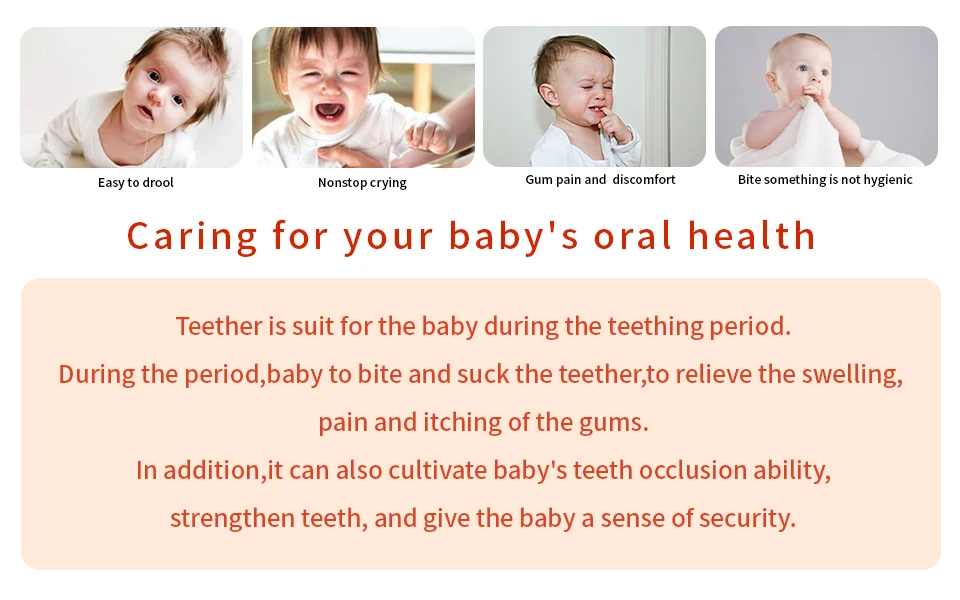 Easy to drool

Nonstop crying

Gum pain and discomfort

Bite something is not hygienic

Caring for your baby's oral health

Teether is suit for the baby during the teething period.
During the period,baby to bite and suck the teether,to relieve the swelling, pain and itching of the gums.
In addition,it can also cultivate baby's teeth occlusion ability, strengthen teeth, and give the baby a sense of security.